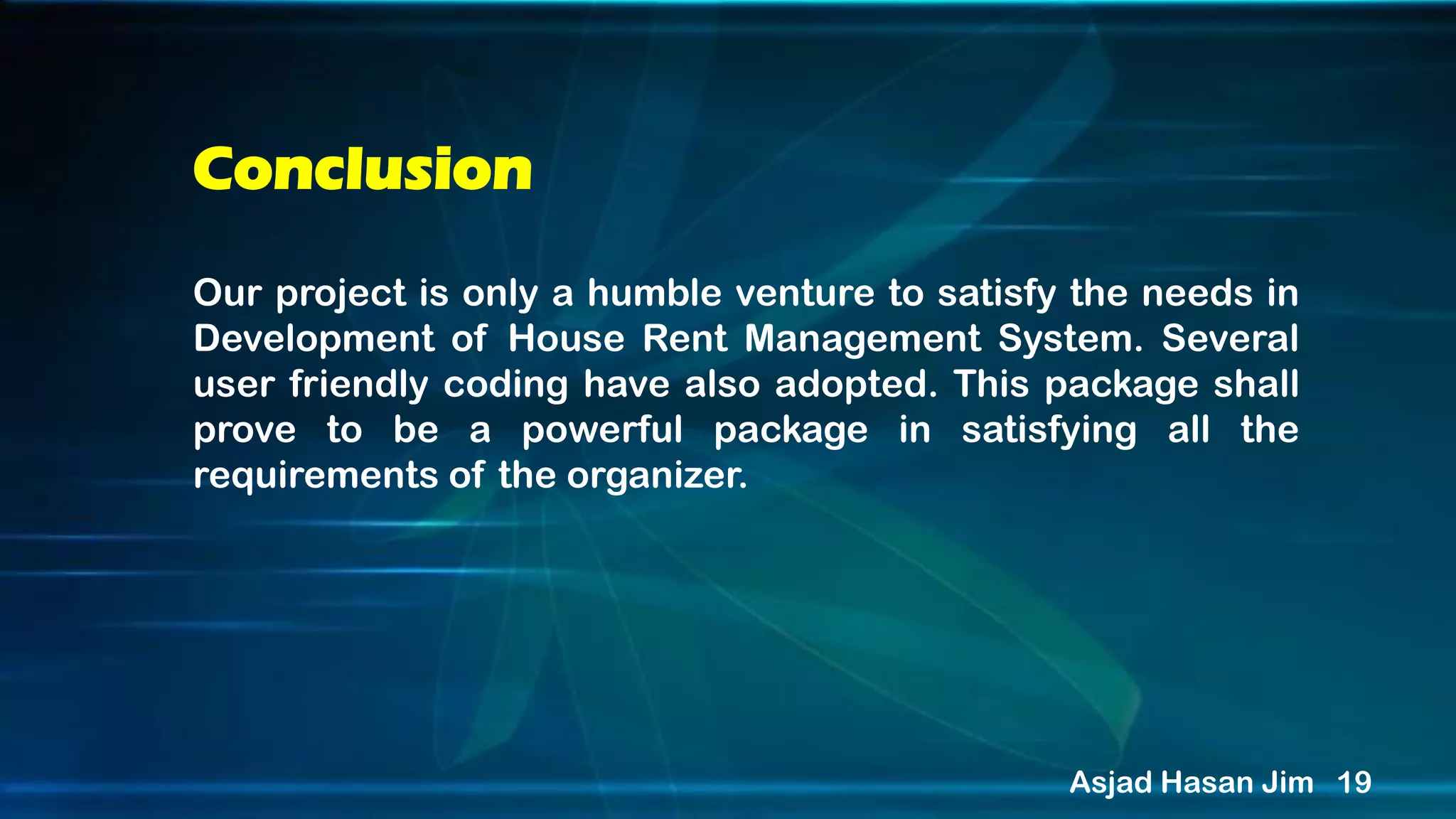 Conclusion

Our project is only a humble venture to satisfy the needs in Development of House Rent Management System. Several user friendly coding have also adopted. This package shall prove to be a powerful package in satisfying all the requirements of the organizer.

Asjad Hasan Jim 19